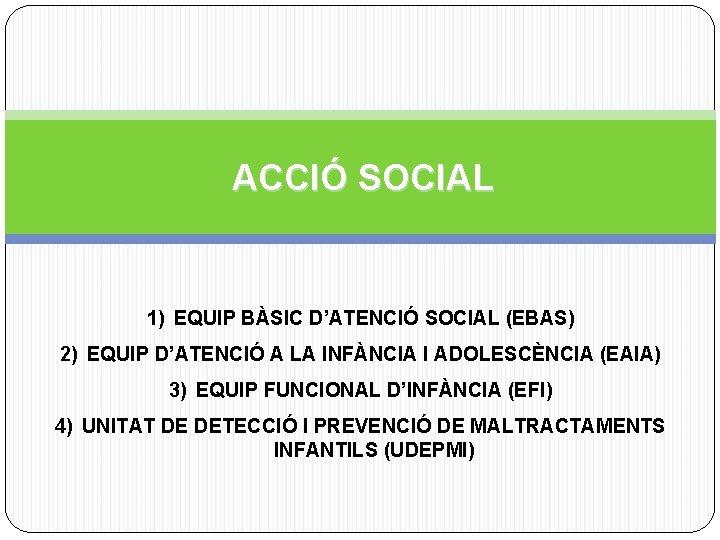 ACCIÓ SOCIAL

1) EQUIP BÀSIC D'ATENCIÓ SOCIAL (EBAS)

2) EQUIP D'ATENCIÓ A LA INFÀNCIA I ADOLESCÈNCIA (EAIA)

3) EQUIP FUNCIONAL D'INFÀNCIA (EFI)

4) UNITAT DE DETECCIÓ I PREVENCIÓ DE MALTRACTAMENTS INFANTILS (UDEPMI)